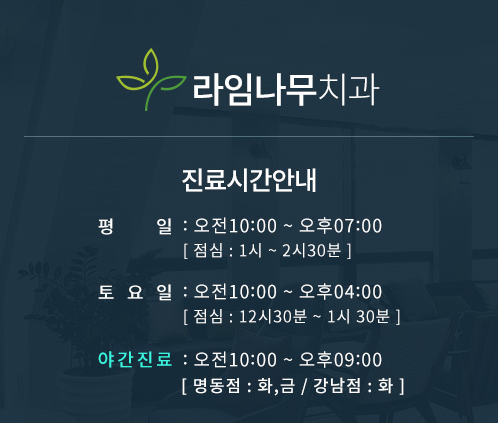 라임나무치과

진료시간안내

평 일 : 오전10:00 ~ 오후07:00
[ 점심 : 1시 ~ 2시30분 ]

토 요 일 : 오전10:00 ~ 오후04:00
[ 점심 : 12시30분 ~ 1시 30분 ]

야간진료 : 오전10:00 ~ 오후09:00
[ 명동점 : 화,금 / 강남점 : 화 ]